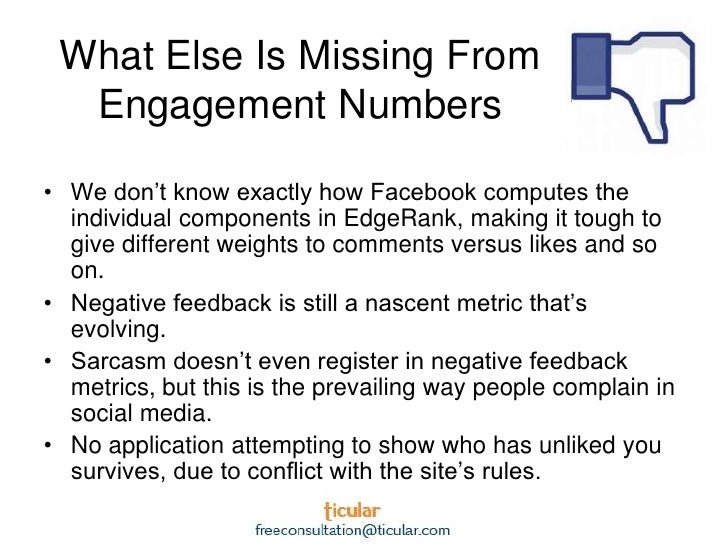 What Else Is Missing From Engagement Numbers

• We don't know exactly how Facebook computes the individual components in EdgeRank, making it tough to give different weights to comments versus likes and so on.

• Negative feedback is still a nascent metric that's evolving.

• Sarcasm doesn't even register in negative feedback metrics, but this is the prevailing way people complain in social media.

• No application attempting to show who has unliked you survives, due to conflict with the site's rules.

ticular
freeconsultation@ticular.com